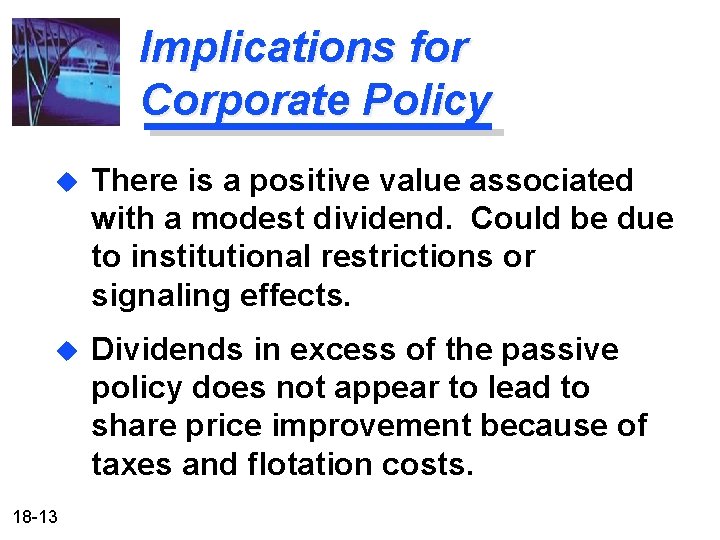 Implications for Corporate Policy

There is a positive value associated with a modest dividend. Could be due to institutional restrictions or signaling effects.

Dividends in excess of the passive policy does not appear to lead to share price improvement because of taxes and flotation costs.

18-13